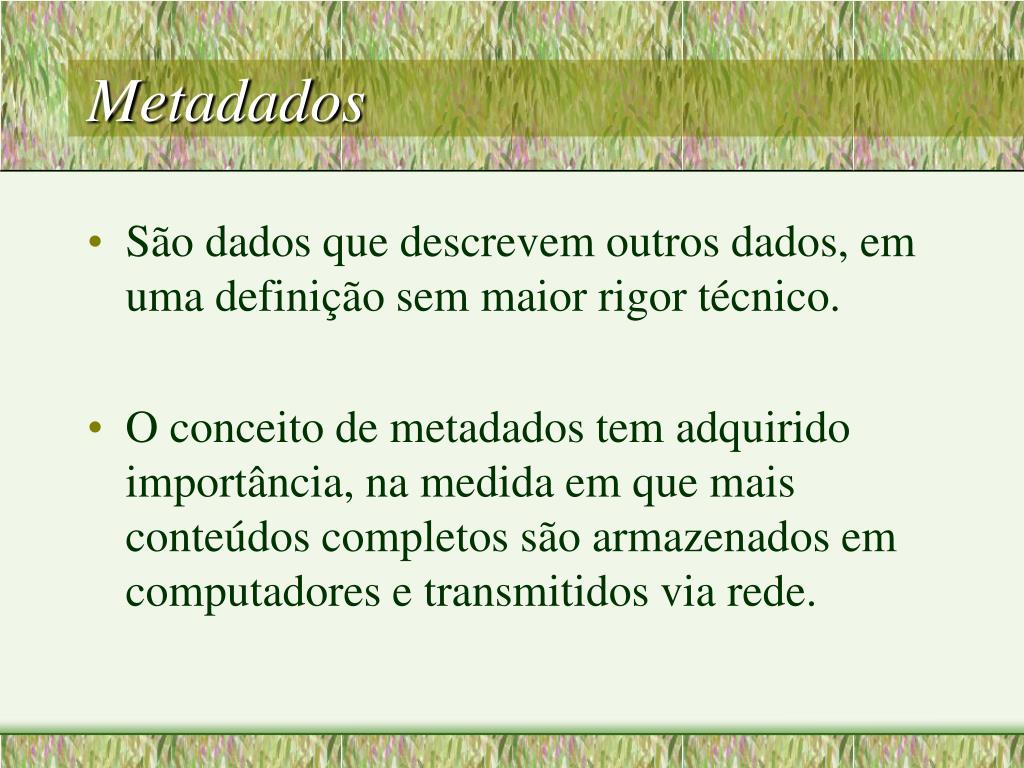 Metadados

• São dados que descrevem outros dados, em uma definição sem maior rigor técnico.

• O conceito de metadados tem adquirido importância, na medida em que mais conteúdos completos são armazenados em computadores e transmitidos via rede.